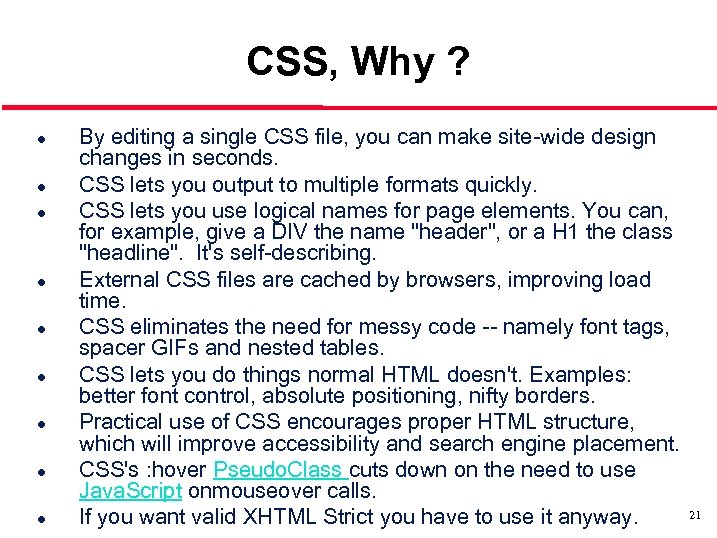 CSS, Why ?

- By editing a single CSS file, you can make site-wide design changes in seconds.
- CSS lets you output to multiple formats quickly.
- CSS lets you use logical names for page elements. You can, for example, give a DIV the name "header", or a H1 the class "headline". It's self-describing.
- External CSS files are cached by browsers, improving load time.
- CSS eliminates the need for messy code -- namely font tags, spacer GIFs and nested tables.
- CSS lets you do things normal HTML doesn't. Examples: better font control, absolute positioning, nifty borders.
- Practical use of CSS encourages proper HTML structure, which will improve accessibility and search engine placement.
- CSS's :hover PseudoClass cuts down on the need to use JavaScript onmouseover calls.
- If you want valid XHTML Strict you have to use it anyway.

21